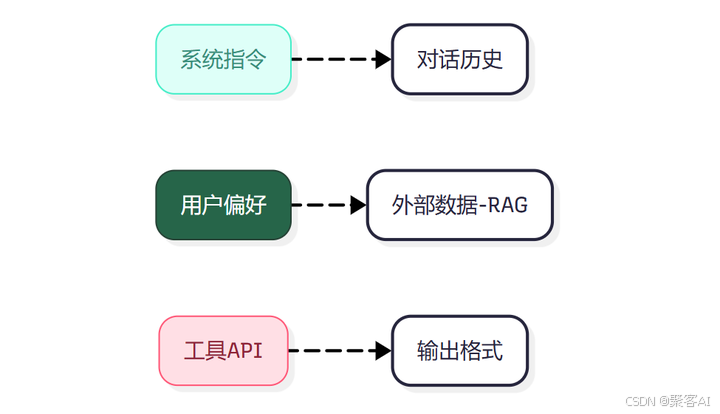 系统指令

对话历史

用户偏好

外部数据-RAG

工具API

输出格式

CSDN @聚客AI